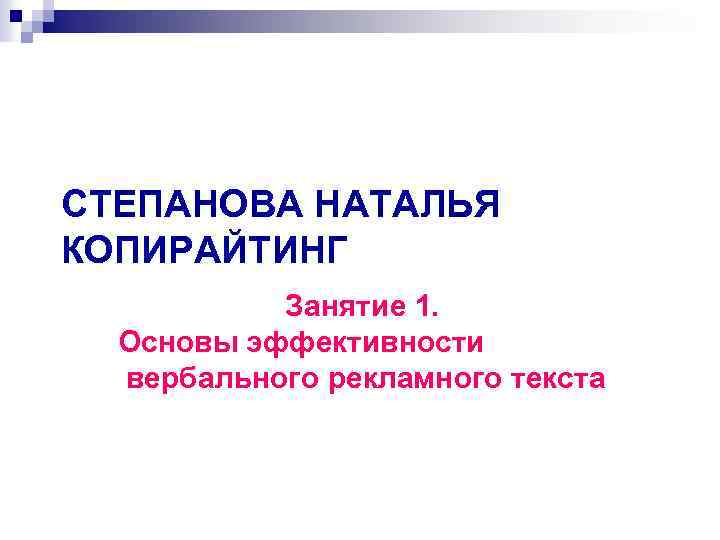 СТЕПАНОВА НАТАЛЬЯ
КОПИРАЙТИНГ

Занятие 1.
Основы эффективности вербального рекламного текста